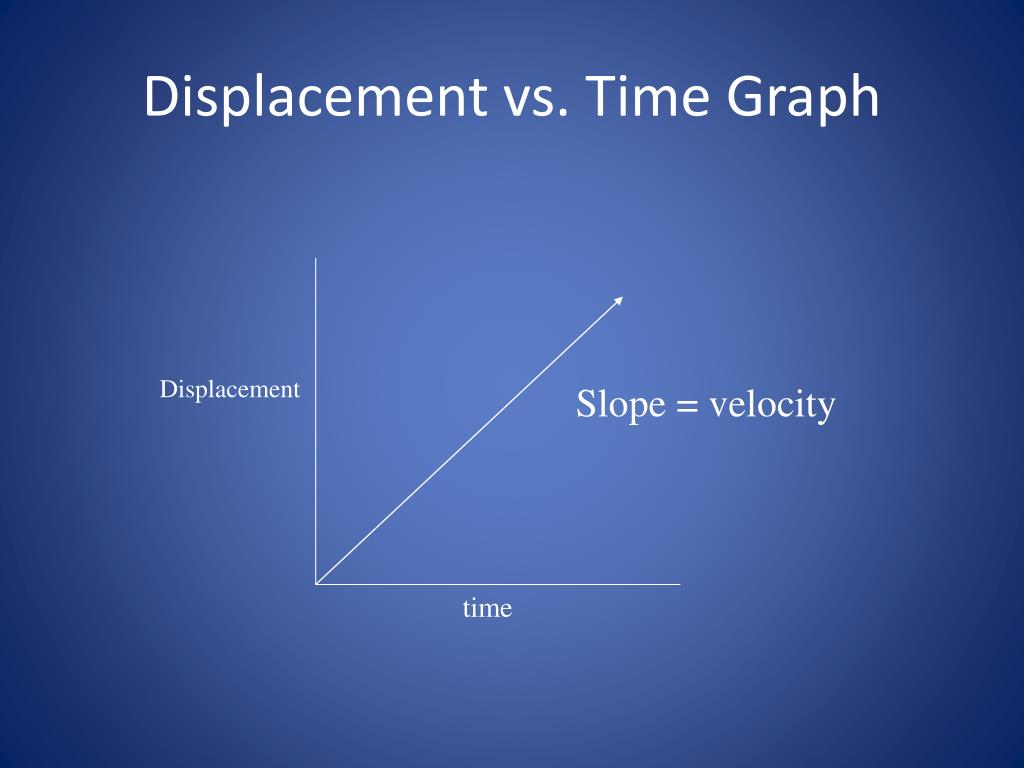 Displacement vs. Time Graph

Displacement

Slope = velocity

time